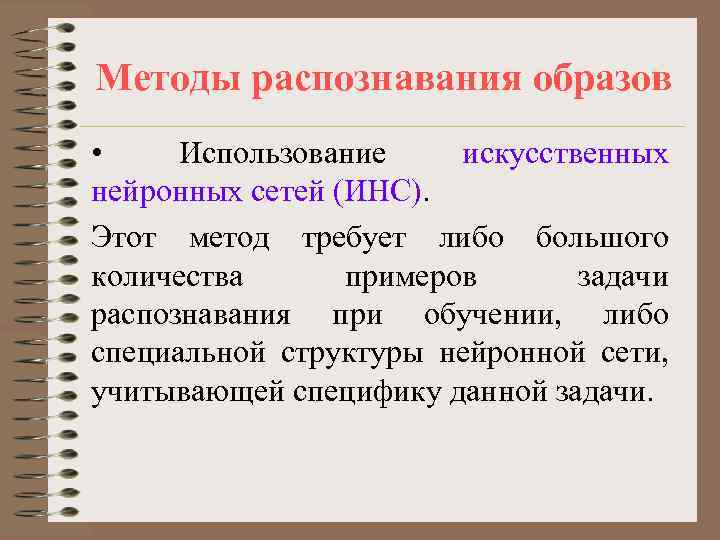 Методы распознавания образов

• Использование искусственных нейронных сетей (ИНС).

Этот метод требует либо большого количества примеров задачи распознавания при обучении, либо специальной структуры нейронной сети, учитывающей специфику данной задачи.